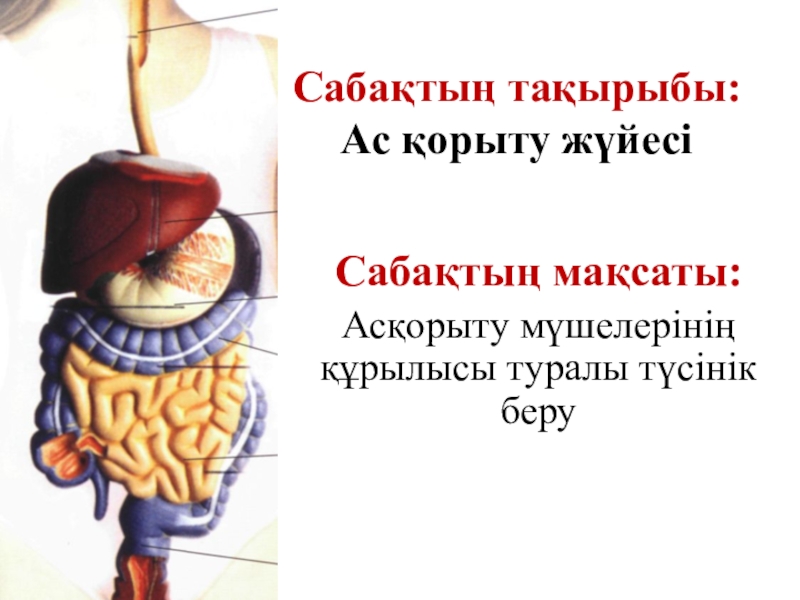 Сабақтың тақырыбы:
Ас қорыту жүйесі

Сабақтың мақсаты:
Асқорыту мүшелерінің құрылысы туралы түсінік беру